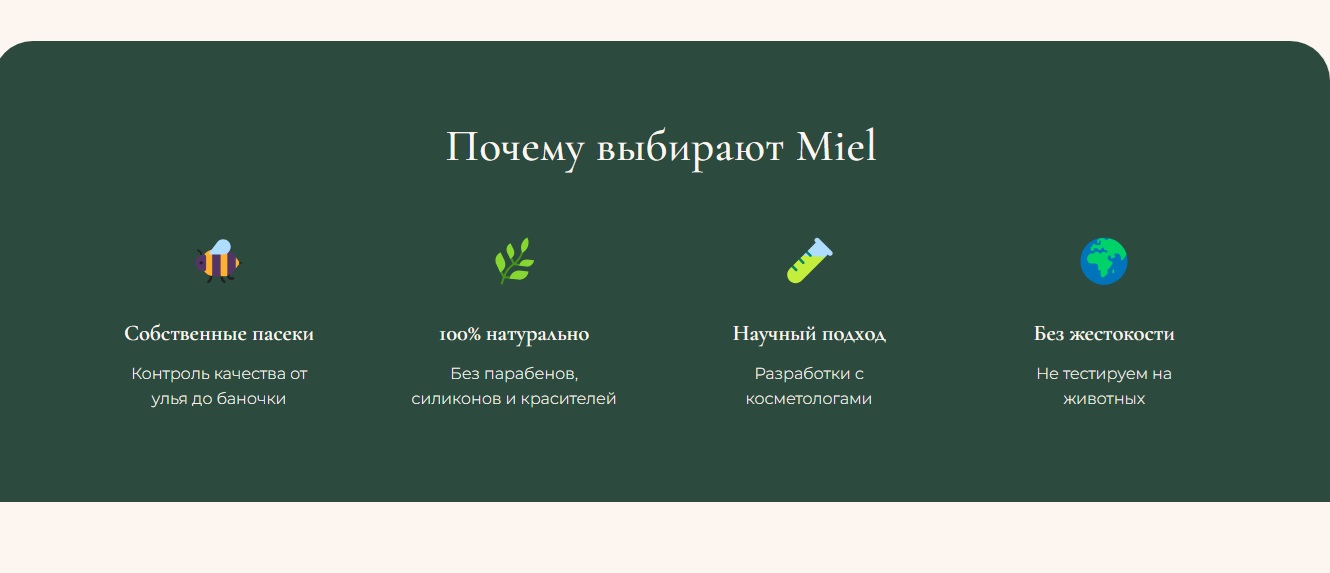 Почему выбирают Miel

Собственные пасеки

Контроль качества от улья до баночки

100% натурально

Без парабенов, силиконов и красителей

Научный подход

Разработки с косметологами

Без жестокости

Не тестируем на животных